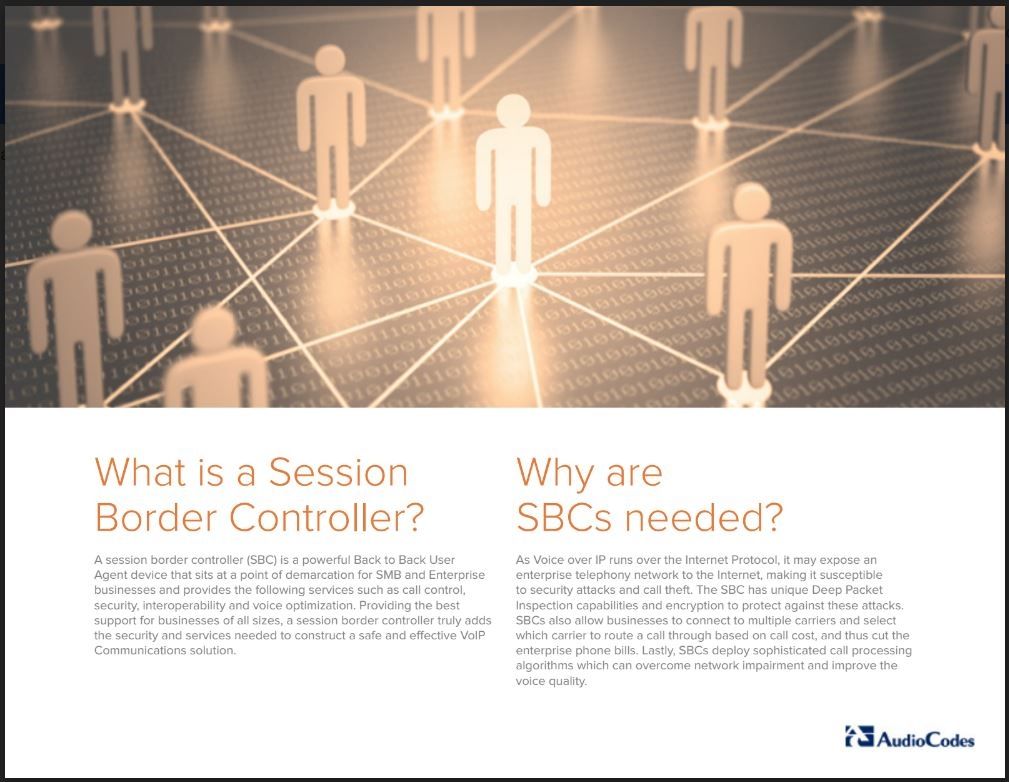 What is a Session Border Controller?

A session border controller (SBC) is a powerful Back to Back User Agent device that sits at a point of demarcation for SMB and Enterprise businesses and provides the following services such as call control, security, interoperability and voice optimization. Providing the best support for businesses of all sizes, a session border controller truly adds the security and services needed to construct a safe and effective VoIP Communications solution.

Why are SBCs needed?

As Voice over IP runs over the Internet Protocol, it may expose an enterprise telephony network to the Internet, making it susceptible to security attacks and call theft. The SBC has unique Deep Packet Inspection capabilities and encryption to protect against these attacks. SBCs also allow businesses to connect to multiple carriers and select which carrier to route a call through based on call cost, and thus cut the enterprise phone bills. Lastly, SBCs deploy sophisticated call processing algorithms which can overcome network impairment and improve the voice quality.

AudioCodes